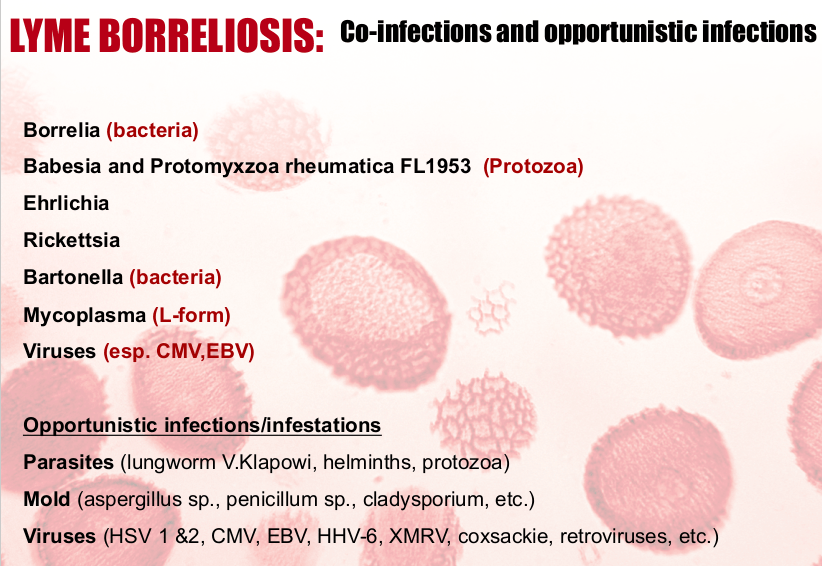 LYME BORRELIOSIS: Co-infections and opportunistic infections

Borrelia (bacteria)

Babesia and Protomyxzoa rheumatica FL1953 (Protozoa)

Ehrlichia

Rickettsia

Bartonella (bacteria)

Mycoplasma (L-form)

Viruses (esp. CMV,EBV)

Opportunistic infections/infestations

Parasites (lungworm V.Klapowi, helminths, protozoa)

Mold (aspergillus sp., penicillum sp., cladysporium, etc.)

Viruses (HSV 1 &2, CMV, EBV, HHV-6, XMRV, coxsackie, retroviruses, etc.)